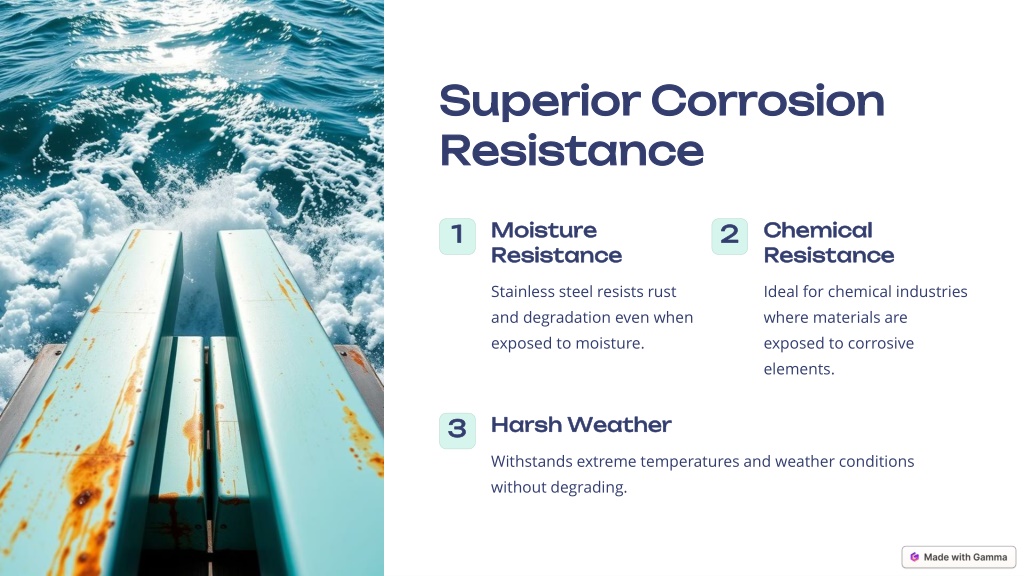 Superior Corrosion Resistance

1 Moisture Resistance

Stainless steel resists rust and degradation even when exposed to moisture.

2 Chemical Resistance

Ideal for chemical industries where materials are exposed to corrosive elements.

3 Harsh Weather

Withstands extreme temperatures and weather conditions without degrading.

Made with Gamma